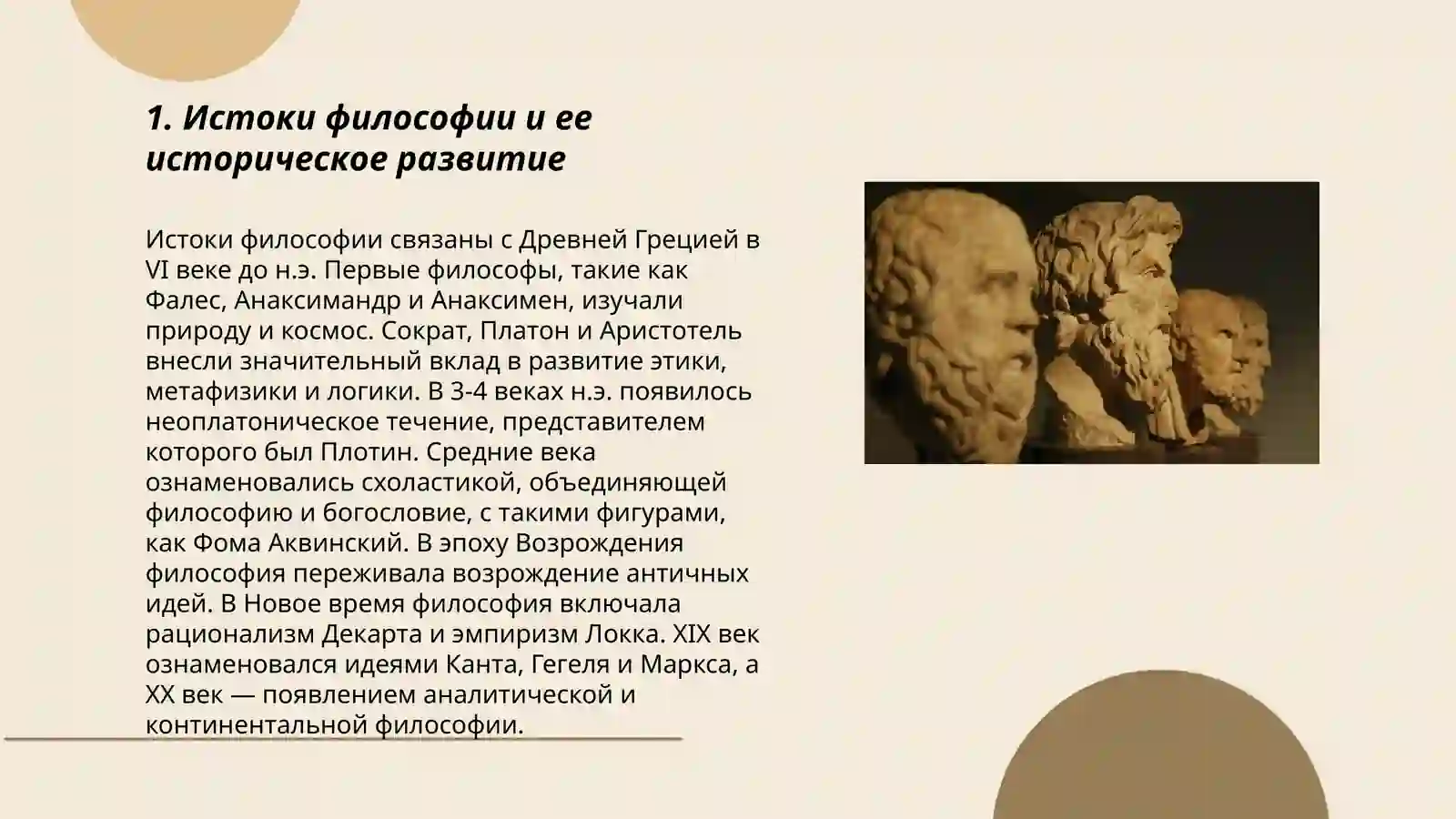 1. Истоки философии и ее историческое развитие

Истоки философии связаны с Древней Грецией в VI веке до н.э. Первые философы, такие как Фалес, Анаксимандр и Анаксимен, изучали природу и космос. Сократ, Платон и Аристотель внесли значительный вклад в развитие этики, метафизики и логики. В 3-4 веках н.э. появилось неоплатоническое течение, представителем которого был Плотин. Средние века ознаменовались схоластикой, объединяющей философию и богословие, с такими фигурами, как Фома Аквинский. В эпоху Возрождения философия переживала возрождение античных идей. В Новое время философия включала рационализм Декарта и эмпиризм Локка. XIX век ознаменовался идеями Канта, Гегеля и Маркса, а XX век — появлением аналитической и континентальной философии.